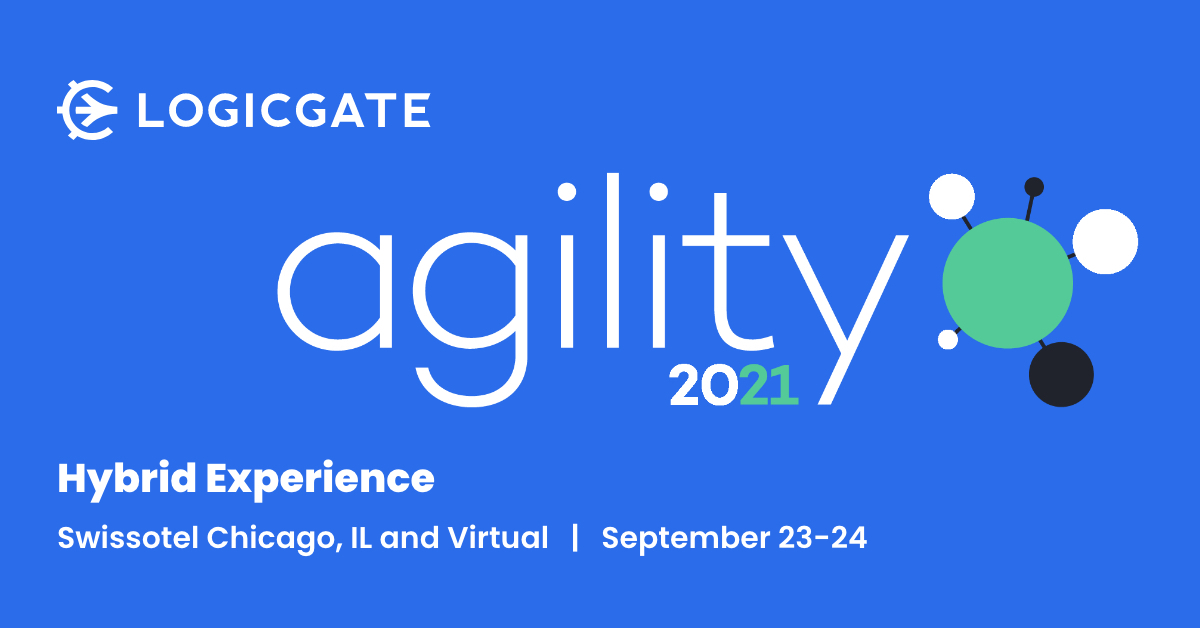 LOGICGATE

agility
2021

Hybrid Experience

Swissotel Chicago, IL and Virtual | September 23-24